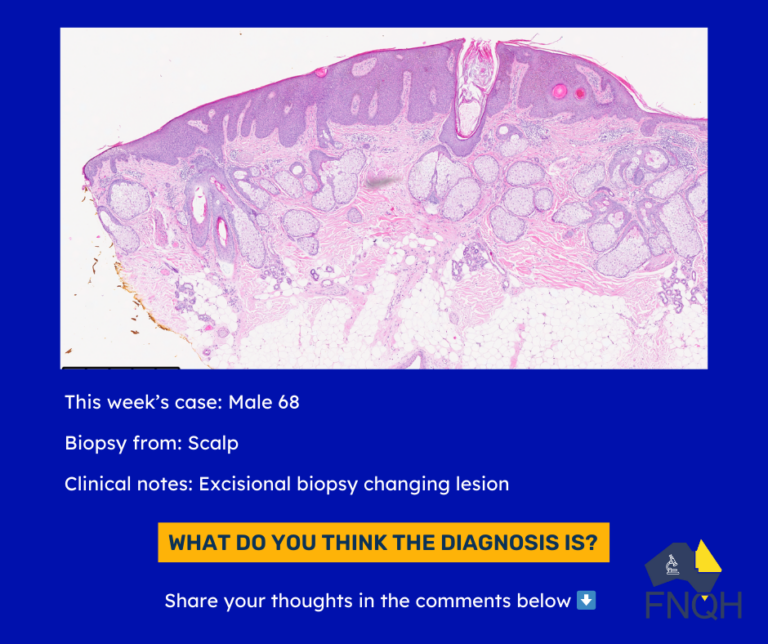 This week's case: Male 68

Biopsy from: Scalp

Clinical notes: Excisional biopsy changing lesion

WHAT DO YOU THINK THE DIAGNOSIS IS?

Share your thoughts in the comments below ⬇️

FNQH